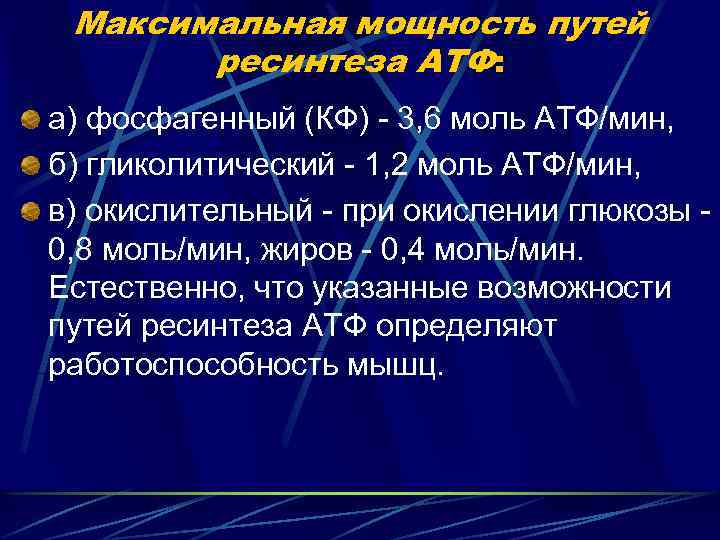 Максимальная мощность путей ресинтеза АТФ:

а) фосфагенный (КФ) - 3,6 моль АТФ/мин,

б) гликолитический - 1,2 моль АТФ/мин,

в) окислительный - при окислении глюкозы - 0,8 моль/мин, жиров - 0,4 моль/мин. Естественно, что указанные возможности путей ресинтеза АТФ определяют работоспособность мышц.